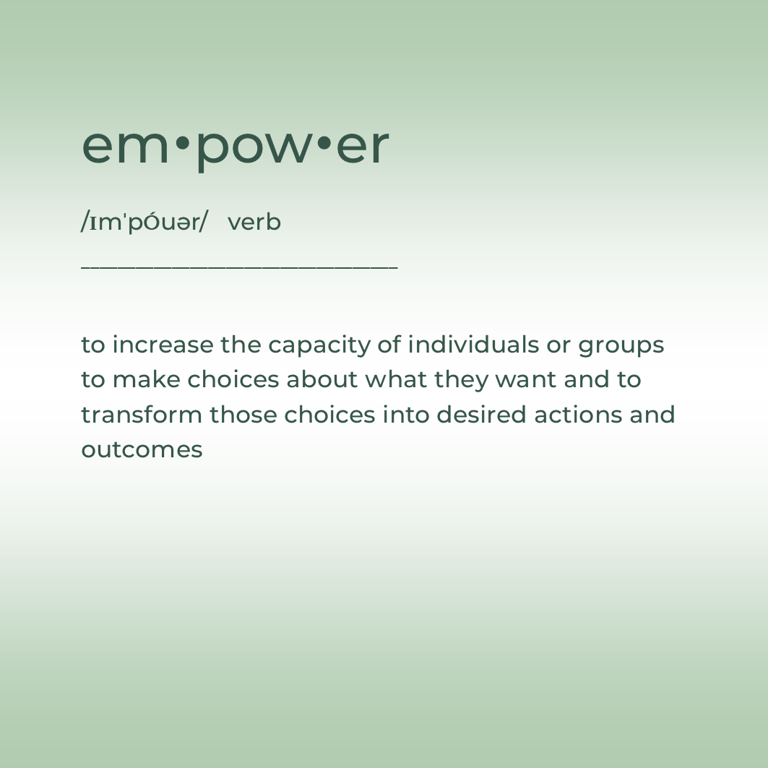 em•pow•er

/ɪmˈpóuər/ verb

to increase the capacity of individuals or groups to make choices about what they want and to transform those choices into desired actions and outcomes